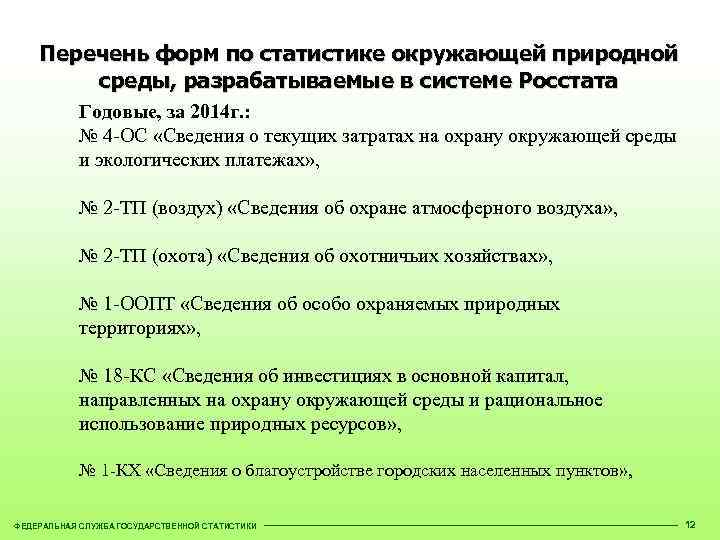 Перечень форм по статистике окружающей природной среды, разрабатываемые в системе Росстата

Годовые, за 2014г.:
№ 4-ОС «Сведения о текущих затратах на охрану окружающей среды и экологических платежах»,

№ 2-ТП (воздух) «Сведения об охране атмосферного воздуха»,

№ 2-ТП (охота) «Сведения об охотничьих хозяйствах»,

№ 1-ООПТ «Сведения об особо охраняемых природных территориях»,

№ 18-КС «Сведения об инвестициях в основной капитал, направленных на охрану окружающей среды и рациональное использование природных ресурсов»,

№ 1-КХ «Сведения о благоустройстве городских населенных пунктов»,

ФЕДЕРАЛЬНАЯ СЛУЖБА ГОСУДАРСТВЕННОЙ СТАТИСТИКИ

12